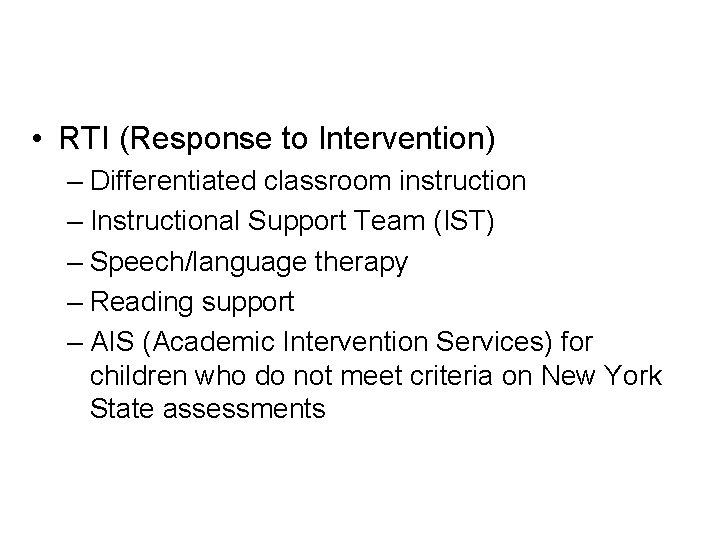 • RTI (Response to Intervention)
– Differentiated classroom instruction
– Instructional Support Team (IST)
– Speech/language therapy
– Reading support
– AIS (Academic Intervention Services) for children who do not meet criteria on New York State assessments